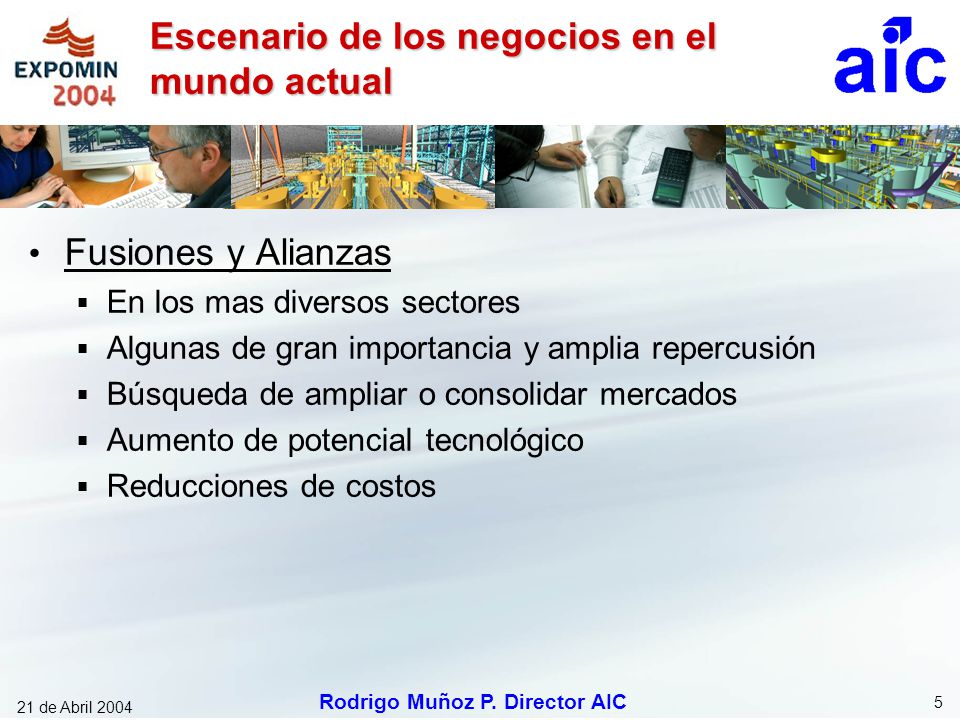 EXPOMIN 2004

Escenario de los negocios en el mundo actual

aic

• Fusiones y Alianzas
▪ En los mas diversos sectores
▪ Algunas de gran importancia y amplia repercusión
▪ Búsqueda de ampliar o consolidar mercados
▪ Aumento de potencial tecnológico
▪ Reducciones de costos

21 de Abril 2004

Rodrigo Muñoz P. Director AIC

5